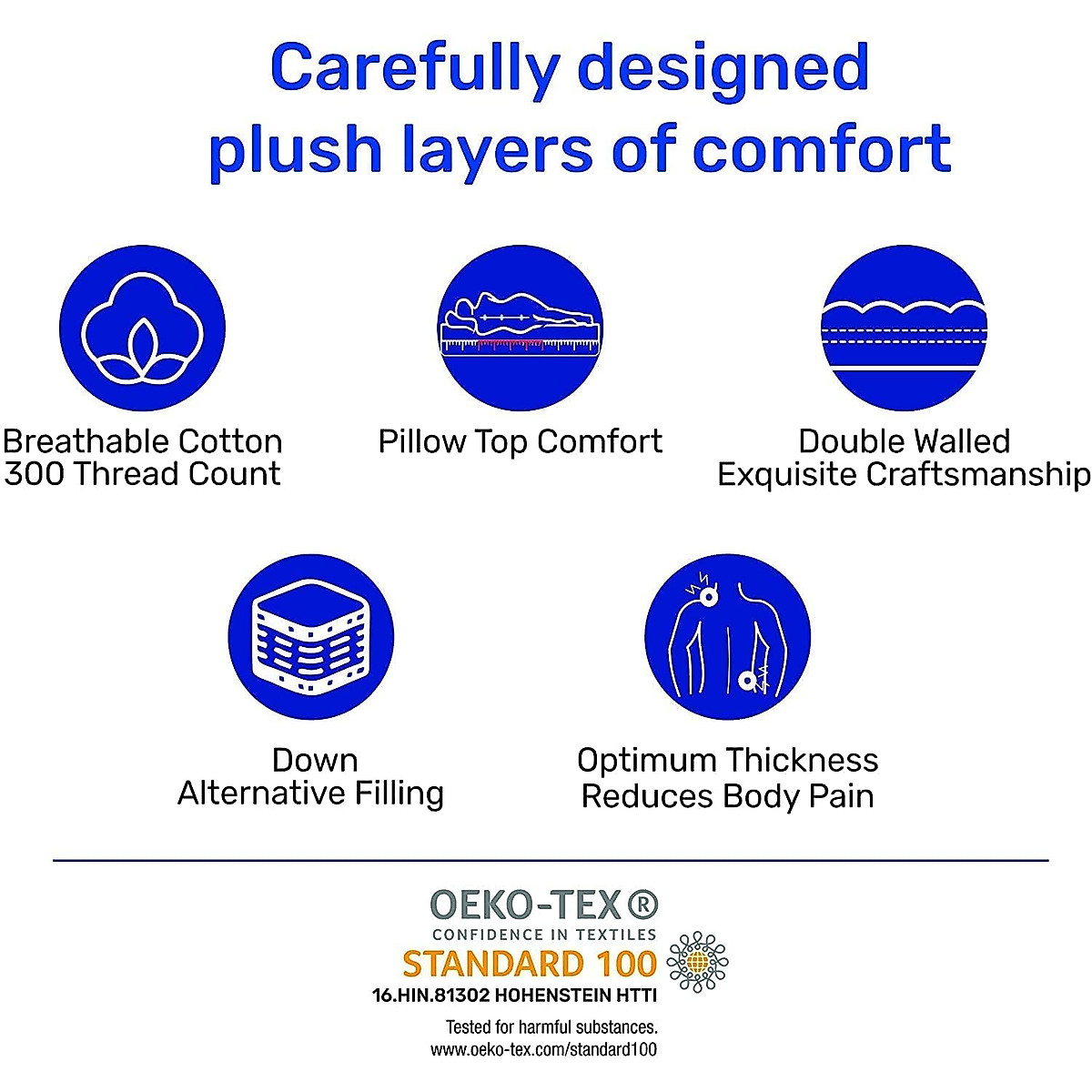 Carefully designed plush layers of comfort

Breathable Cotton
300 Thread Count

Pillow Top Comfort

Double Walled
Exquisite Craftsmanship

Down
Alternative Filling

Optimum Thickness
Reduces Body Pain

OEKO-TEX®
CONFIDENCE IN TEXTILES
STANDARD 100
16.HIN.81302 HOHENSTEIN HTTI

Tested for harmful substances.
www.oeko-tex.com/standard100